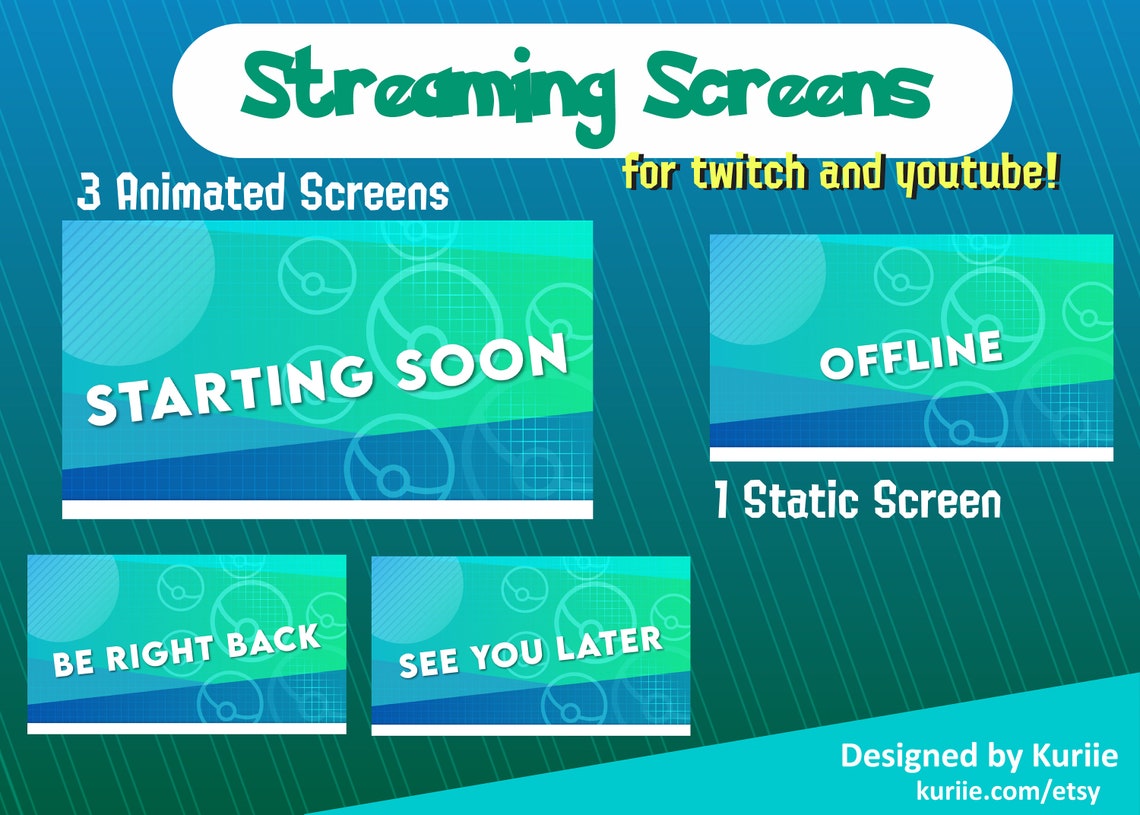 Streaming Screens

for twitch and youtube!

3 Animated Screens

STARTING SOON

OFFLINE

1 Static Screen

BE RIGHT BACK

SEE YOU LATER

Designed by Kuriie
kuriie.com/etsy